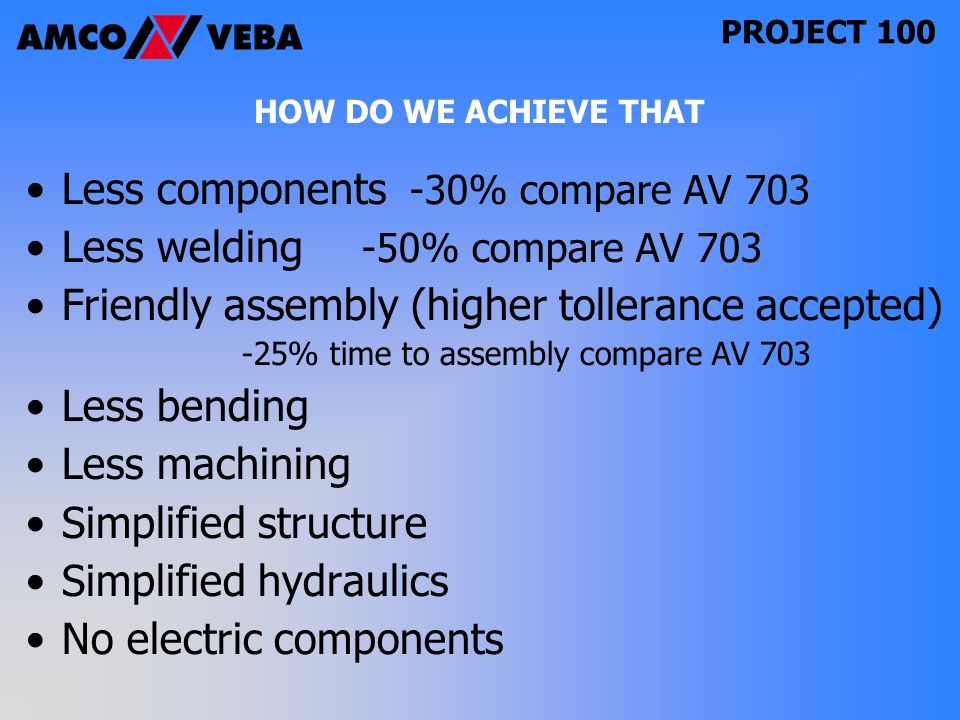 AMCO VEBA

PROJECT 100

HOW DO WE ACHIEVE THAT

• Less components -30% compare AV 703
• Less welding -50% compare AV 703
• Friendly assembly (higher tollerance accepted)
-25% time to assembly compare AV 703
• Less bending
• Less machining
• Simplified structure
• Simplified hydraulics
• No electric components